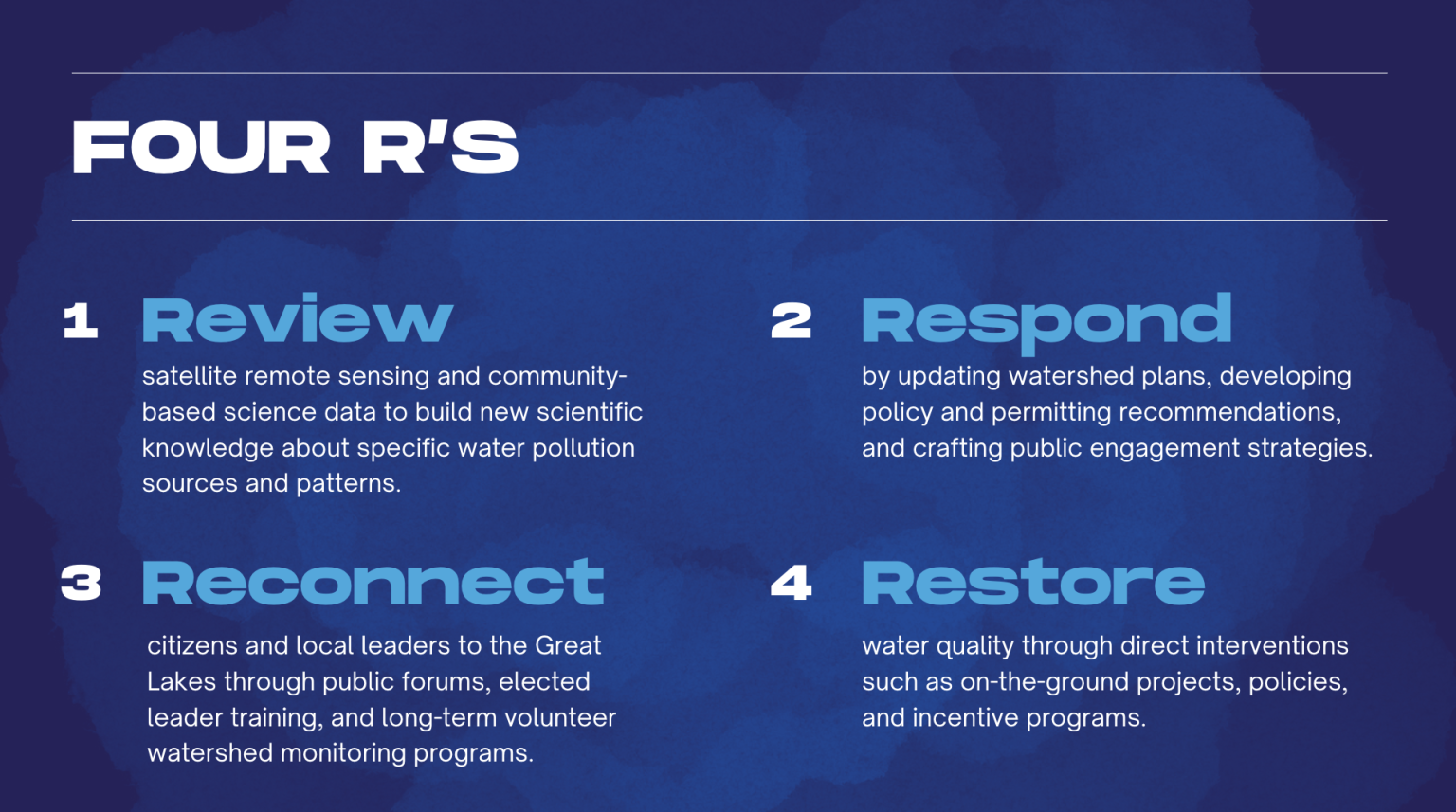 FOUR R'S

1 Review

satellite remote sensing and community-based science data to build new scientific knowledge about specific water pollution sources and patterns.

2 Respond

by updating watershed plans, developing policy and permitting recommendations, and crafting public engagement strategies.

3 Reconnect

citizens and local leaders to the Great Lakes through public forums, elected leader training, and long-term volunteer watershed monitoring programs.

4 Restore

water quality through direct interventions such as on-the-ground projects, policies, and incentive programs.